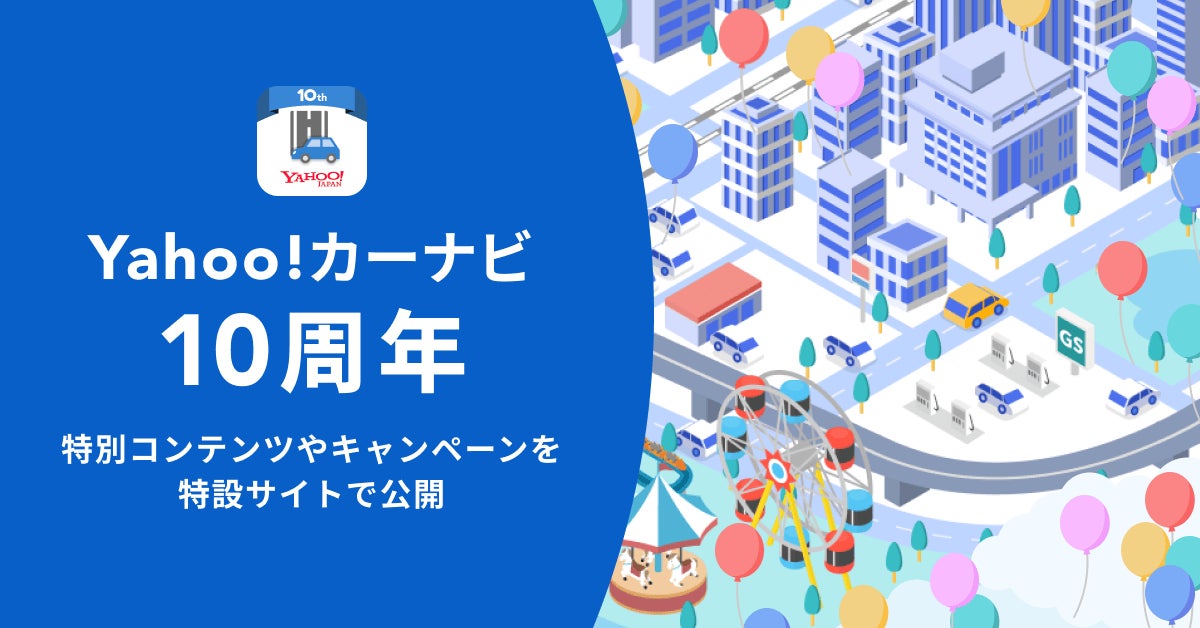 10th
YAHOO! JAPAN

Yahoo!カーナビ
10周年

特別コンテンツやキャンペーンを
特設サイトで公開

GS